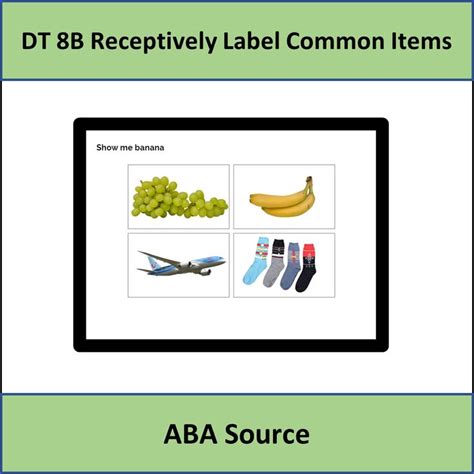 DT 8B Receptively Label Common Items

Show me banana

ABA Source